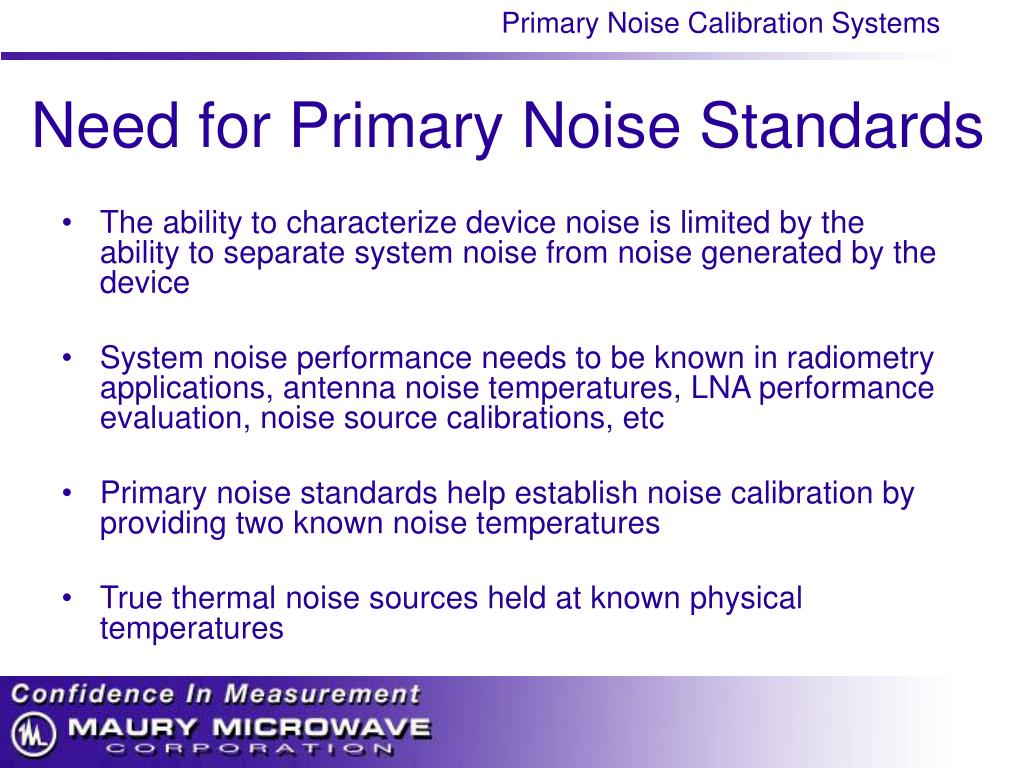 Primary Noise Calibration Systems

Need for Primary Noise Standards

• The ability to characterize device noise is limited by the ability to separate system noise from noise generated by the device

• System noise performance needs to be known in radiometry applications, antenna noise temperatures, LNA performance evaluation, noise source calibrations, etc

• Primary noise standards help establish noise calibration by providing two known noise temperatures

• True thermal noise sources held at known physical temperatures

Confidence In Measurement
MAURY MICROWAVE
CORPORATION